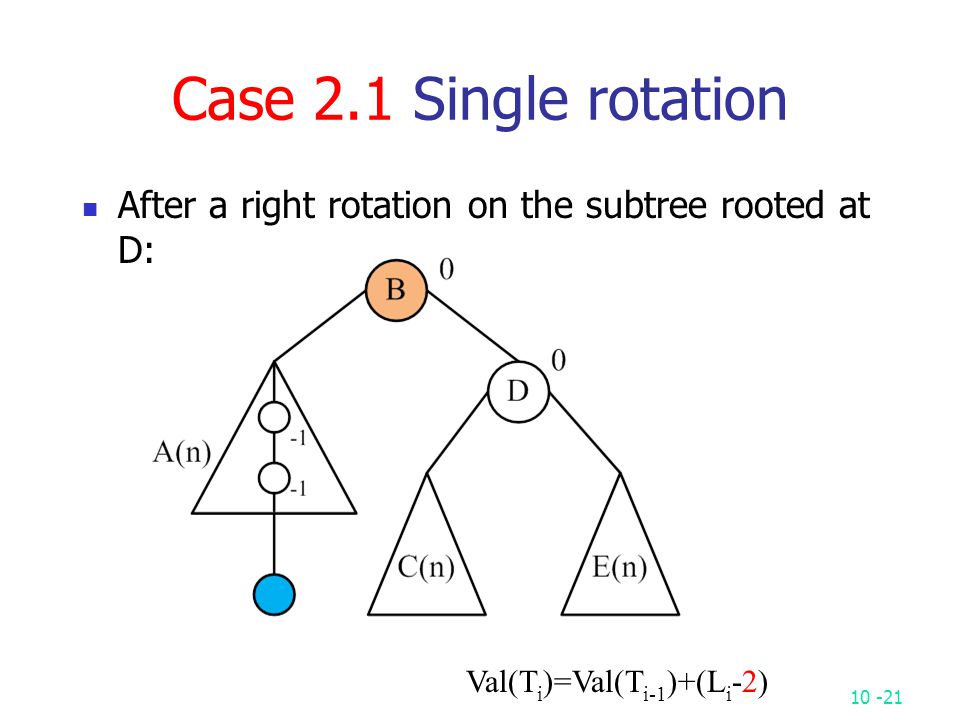 Case 2.1 Single rotation

After a right rotation on the subtree rooted at D:

B 0

D 0

A(n)

-1

-1

C(n)

E(n)

$Val(T_i)=Val(T_{i-1})+(L_i-2)$

10 -21